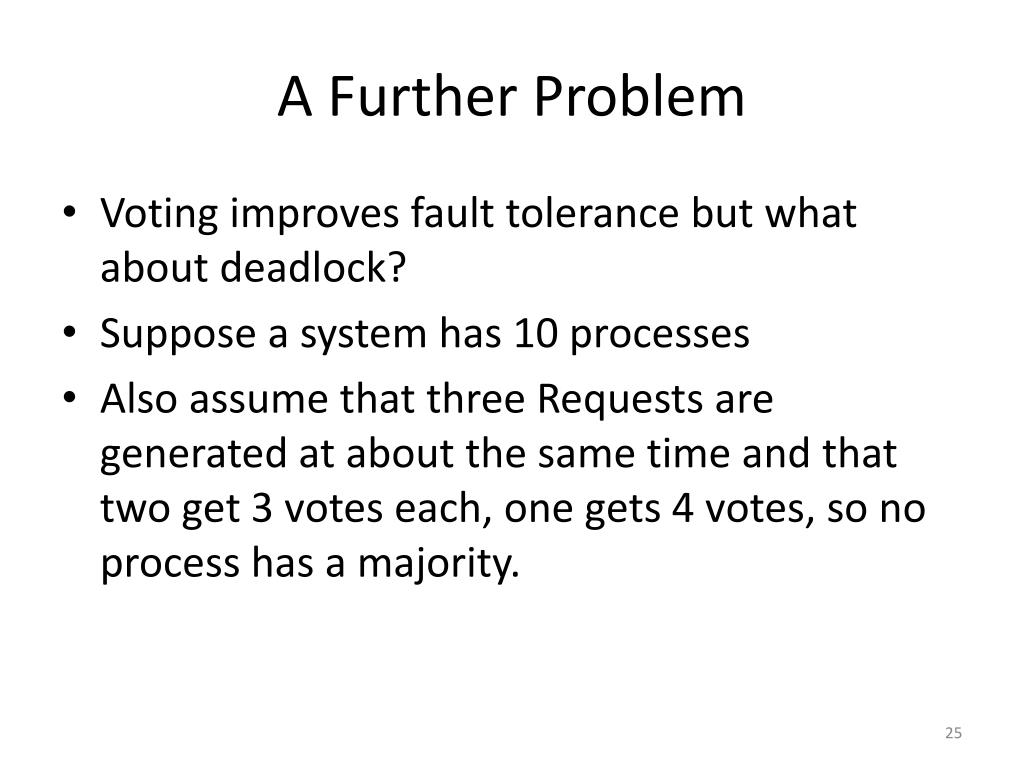 A Further Problem

• Voting improves fault tolerance but what about deadlock?
• Suppose a system has 10 processes
• Also assume that three Requests are generated at about the same time and that two get 3 votes each, one gets 4 votes, so no process has a majority.

25